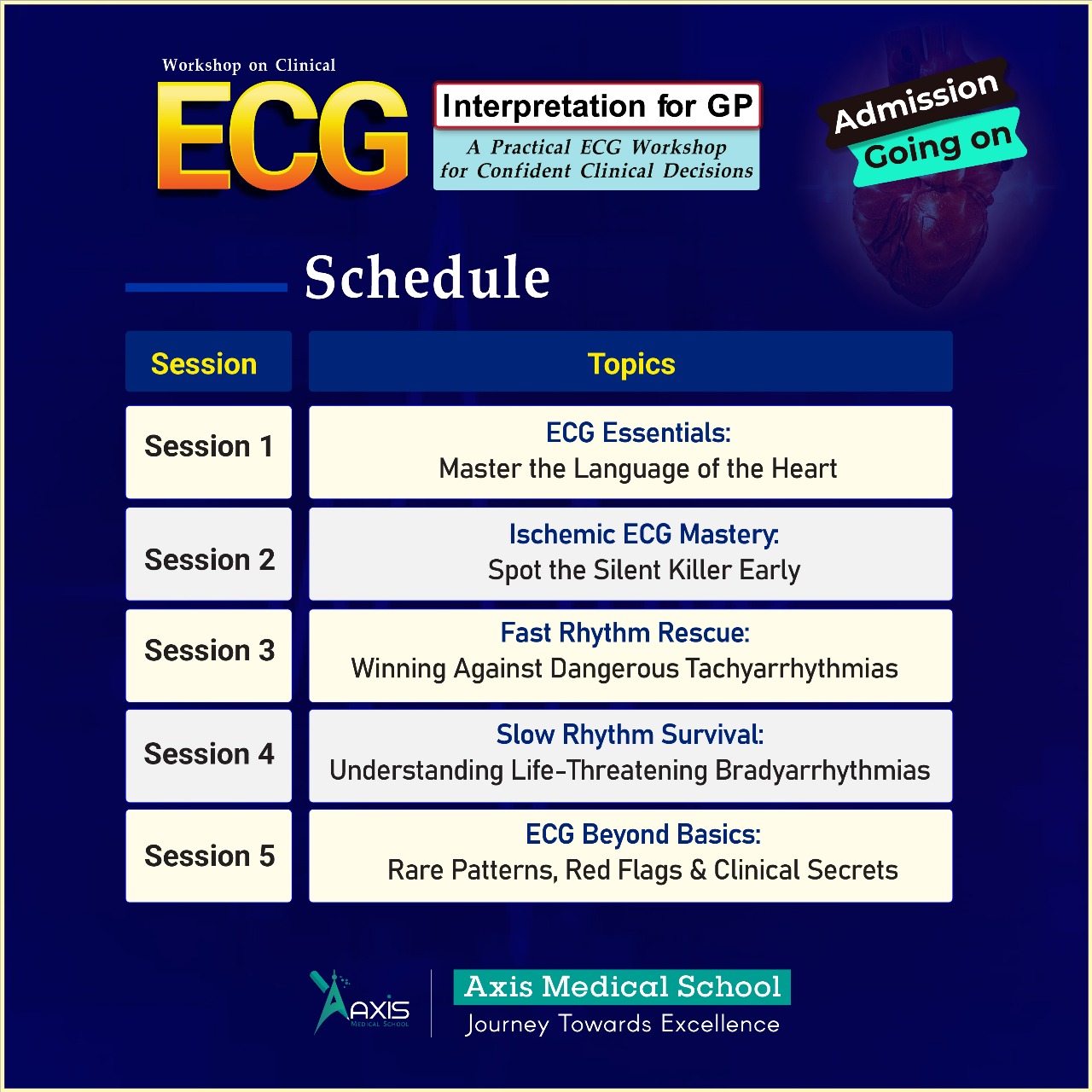 Workshop on Clinical
ECG
Interpretation for GP
A Practical ECG Workshop for Confident Clinical Decisions

Admission Going on

Schedule

| Session | Topics |
|---|---|
| Session 1 | ECG Essentials: Master the Language of the Heart |
| Session 2 | Ischemic ECG Mastery: Spot the Silent Killer Early |
| Session 3 | Fast Rhythm Rescue: Winning Against Dangerous Tachyarrhythmias |
| Session 4 | Slow Rhythm Survival: Understanding Life-Threatening Bradyarrhythmias |
| Session 5 | ECG Beyond Basics: Rare Patterns, Red Flags & Clinical Secrets |

AXIS MEDICAL SCHOOL
Axis Medical School
Journey Towards Excellence